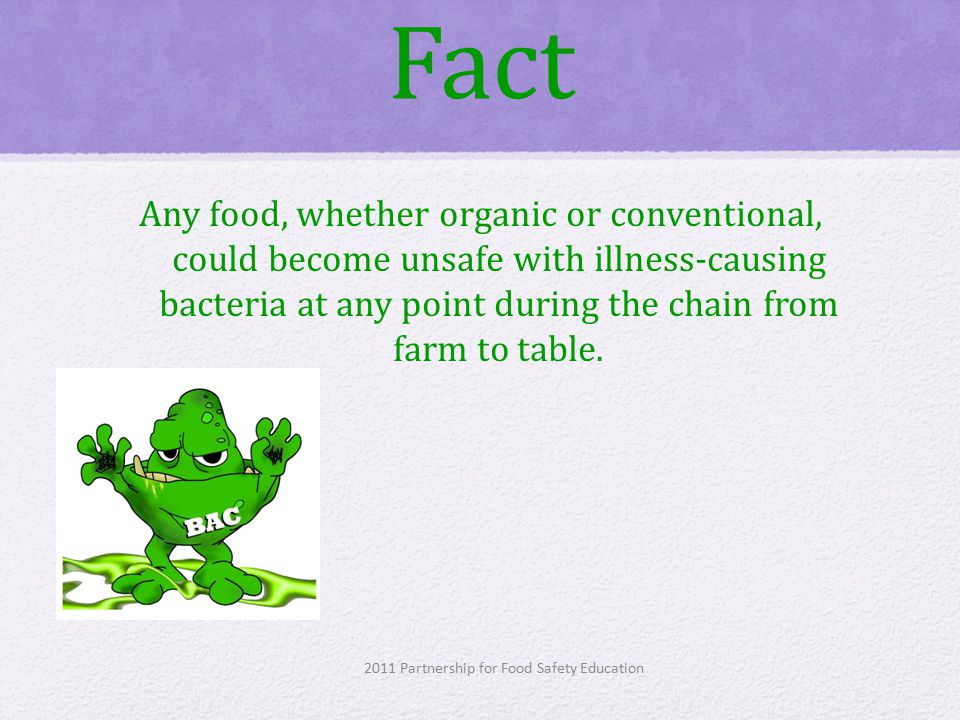 Fact

Any food, whether organic or conventional, could become unsafe with illness-causing bacteria at any point during the chain from farm to table.

BAC

2011 Partnership for Food Safety Education